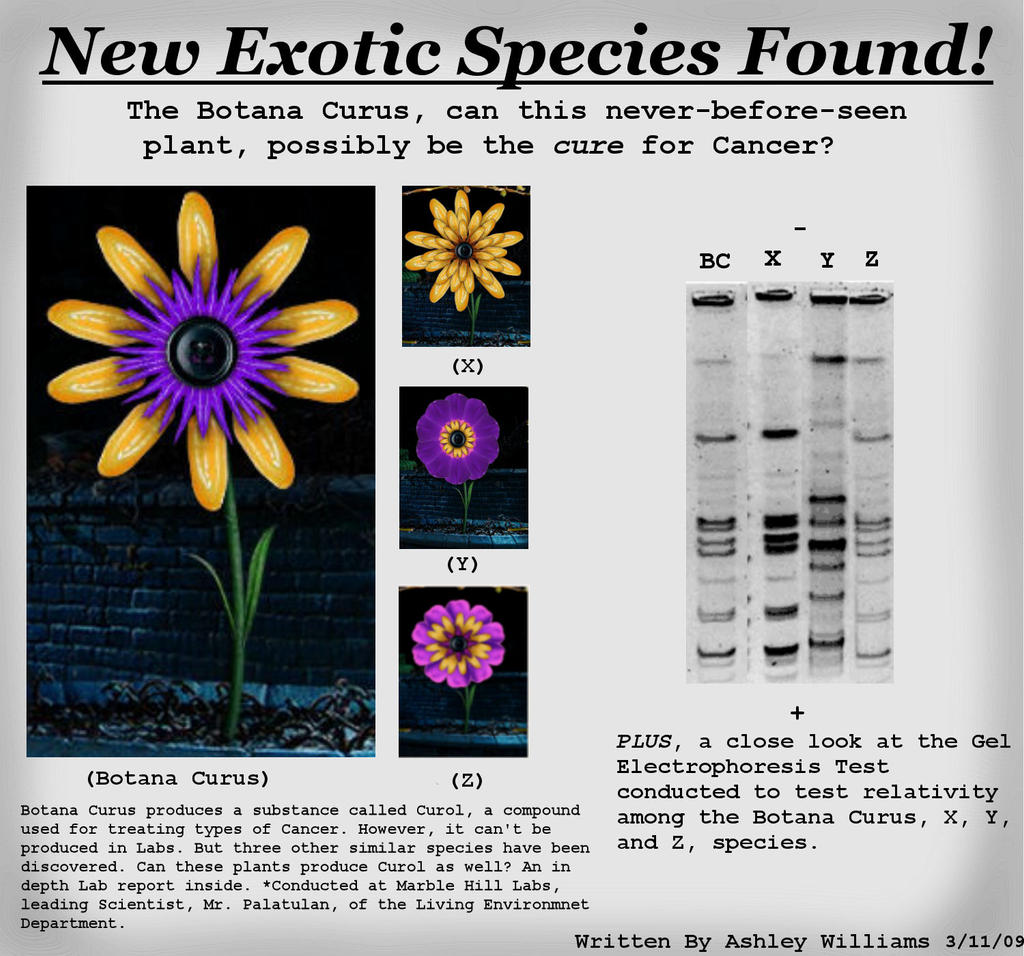 New Exotic Species Found!

The Botana Curus, can this never-before-seen plant, possibly be the cure for Cancer?

(X)

(Y)

(Z)

(Botana Curus)

-

BC X Y Z

+

PLUS, a close look at the Gel Electrophoresis Test conducted to test relativity among the Botana Curus, X, Y, and Z, species.

Botana Curus produces a substance called Curol, a compound used for treating types of Cancer. However, it can't be produced in Labs. But three other similar species have been discovered. Can these plants produce Curol as well? An in depth Lab report inside. *Conducted at Marble Hill Labs, leading Scientist, Mr. Palatulan, of the Living Environmnet Department.

Written By Ashley Williams 3/11/09